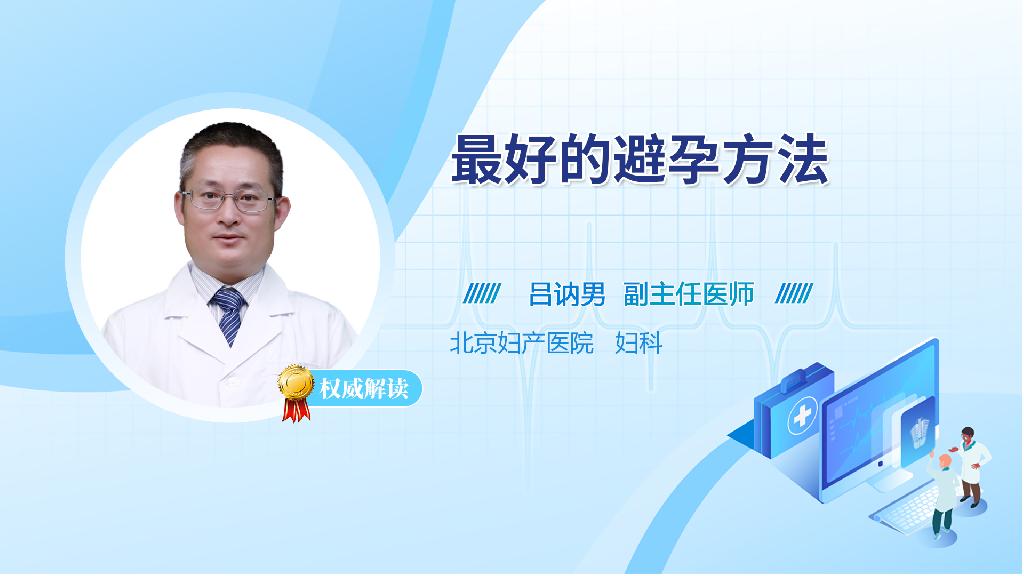 最好的避孕方法

吕讷男 副主任医师

北京妇产医院 妇科

权威解读